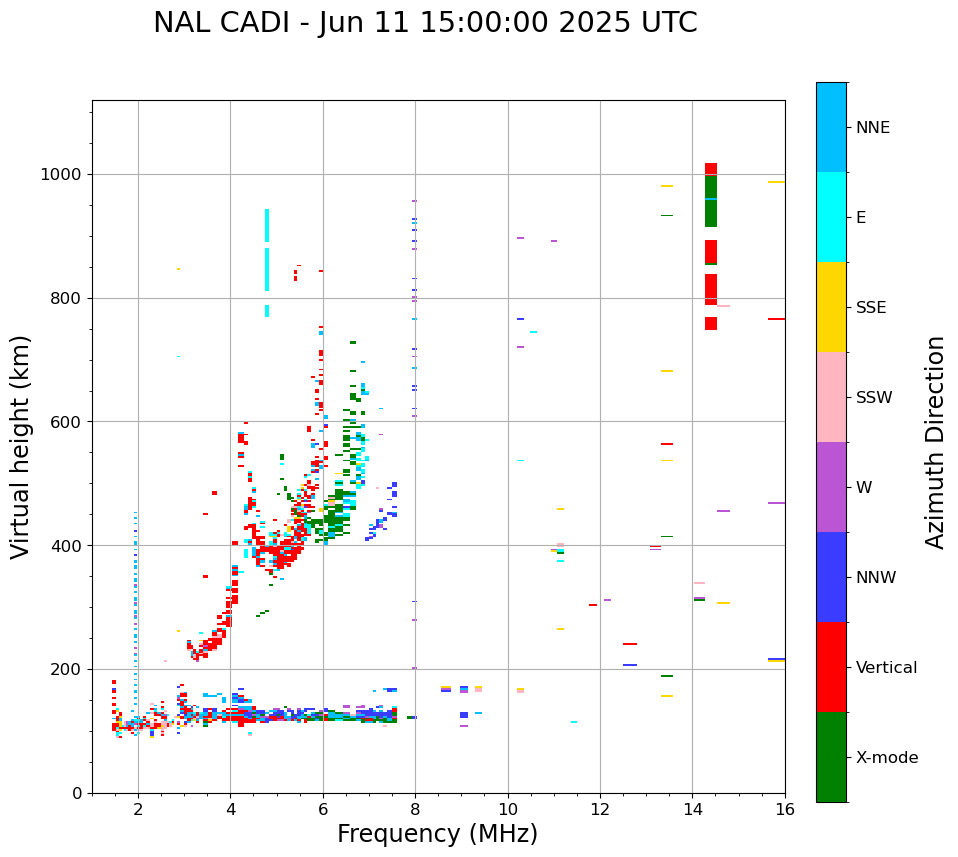 NAL CADI - Jun 11 15:00:00 2025 UTC

Virtual height (km)

1000
800
600
400
200
0

2 4 6 8 10 12 14 16

Frequency (MHz)

NNE
E
SSE
SSW
W
NNW
Vertical
X-mode

Azimuth Direction